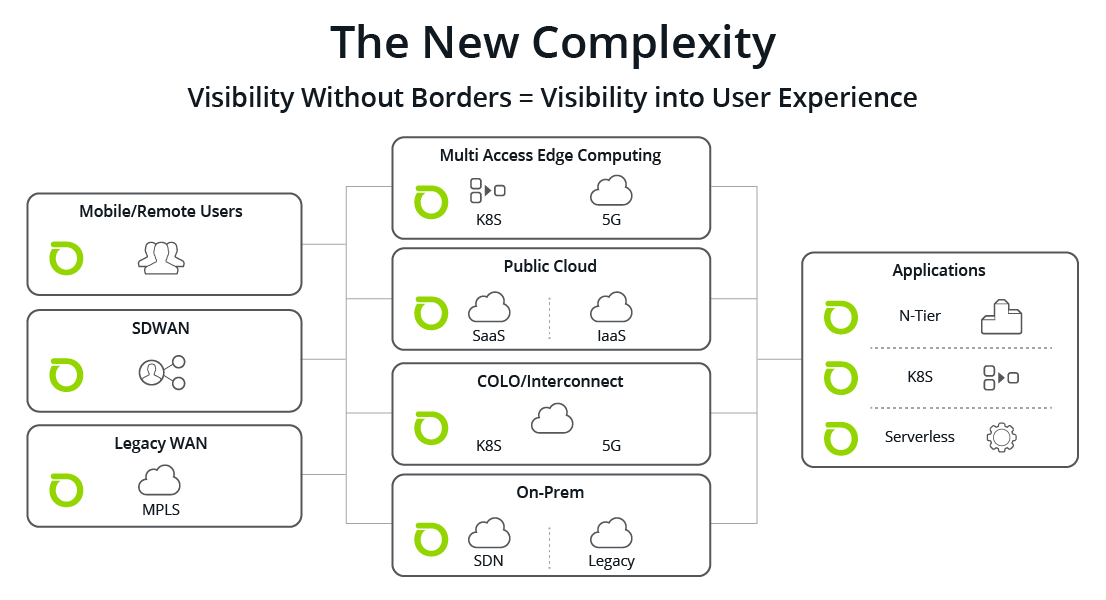 The New Complexity

Visibility Without Borders = Visibility into User Experience

Mobile/Remote Users

SDWAN

Legacy WAN

MPLS

Multi Access Edge Computing

K8S

5G

Public Cloud

SaaS

IaaS

COLO/Interconnect

K8S

5G

On-Prem

SDN

Legacy

Applications

N-Tier

K8S

Serverless